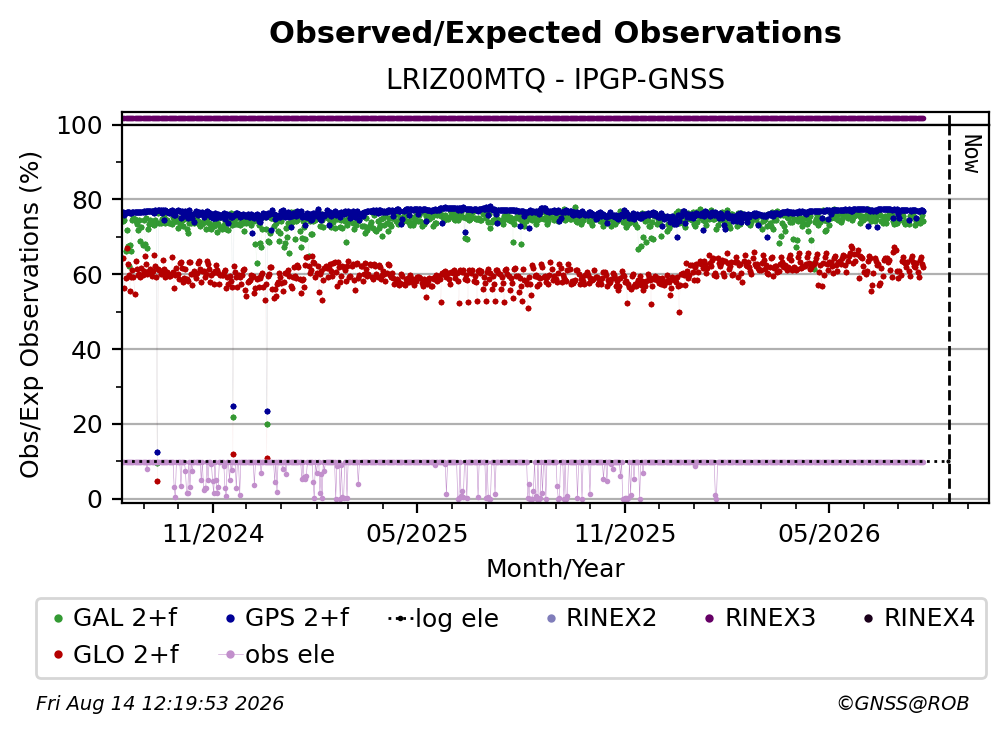 Observed/Expected Observations

LRIZ00MTQ - IPGP-GNSS

Obs/Exp Observations (%)

100
80
60
40
20
0

Now

11/2024
05/2025
11/2025
05/2026

Month/Year

GAL 2+f
GPS 2+f
log ele
RINEX2
RINEX3
RINEX4
GLO 2+f
obs ele

Fri Aug 14 12:19:53 2026

©GNSS@ROB